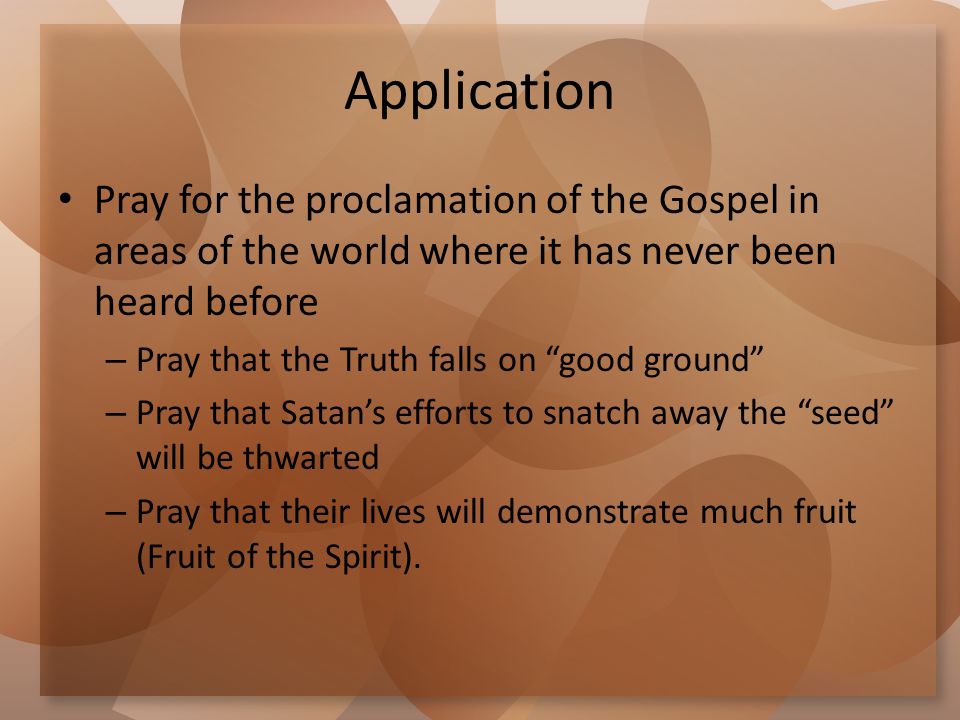 Application

• Pray for the proclamation of the Gospel in areas of the world where it has never been heard before

– Pray that the Truth falls on “good ground”

– Pray that Satan’s efforts to snatch away the “seed” will be thwarted

– Pray that their lives will demonstrate much fruit (Fruit of the Spirit).